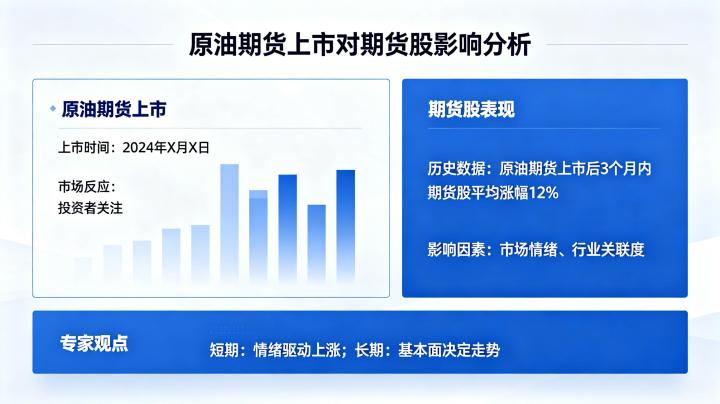 原油期货上市对期货股影响分析

原油期货上市

上市时间：2024年X月X日

市场反应：
投资者关注

期货股表现

历史数据：原油期货上市后3个月内期货股平均涨幅12%

影响因素：市场情绪、行业关联度

专家观点

短期：情绪驱动上涨；长期：基本面决定走势